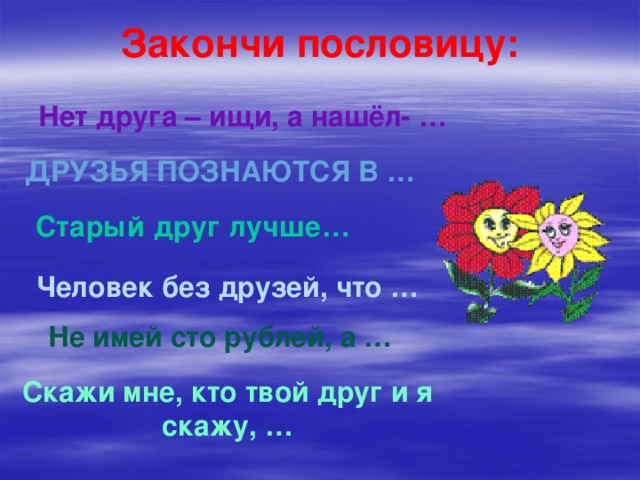 Закончи пословицу:

Нет друга – ищи, а нашёл- …

ДРУЗЬЯ ПОЗНАЮТСЯ В …

Старый друг лучше…

Человек без друзей, что …

Не имей сто рублей, а …

Скажи мне, кто твой друг и я скажу, …